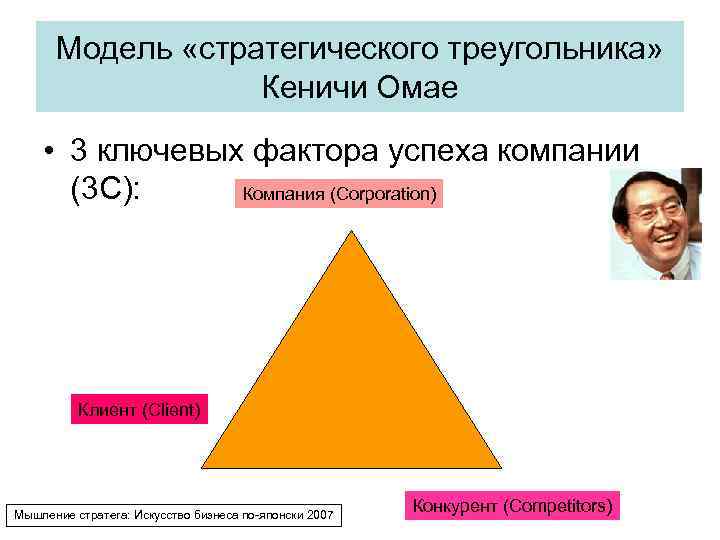 Модель «стратегического треугольника» Кеничи Омае

• 3 ключевых фактора успеха компании (3С):

Компания (Corporation)

Клиент (Client)

Конкурент (Competitors)

Мышление стратега: Искусство бизнеса по-японски 2007